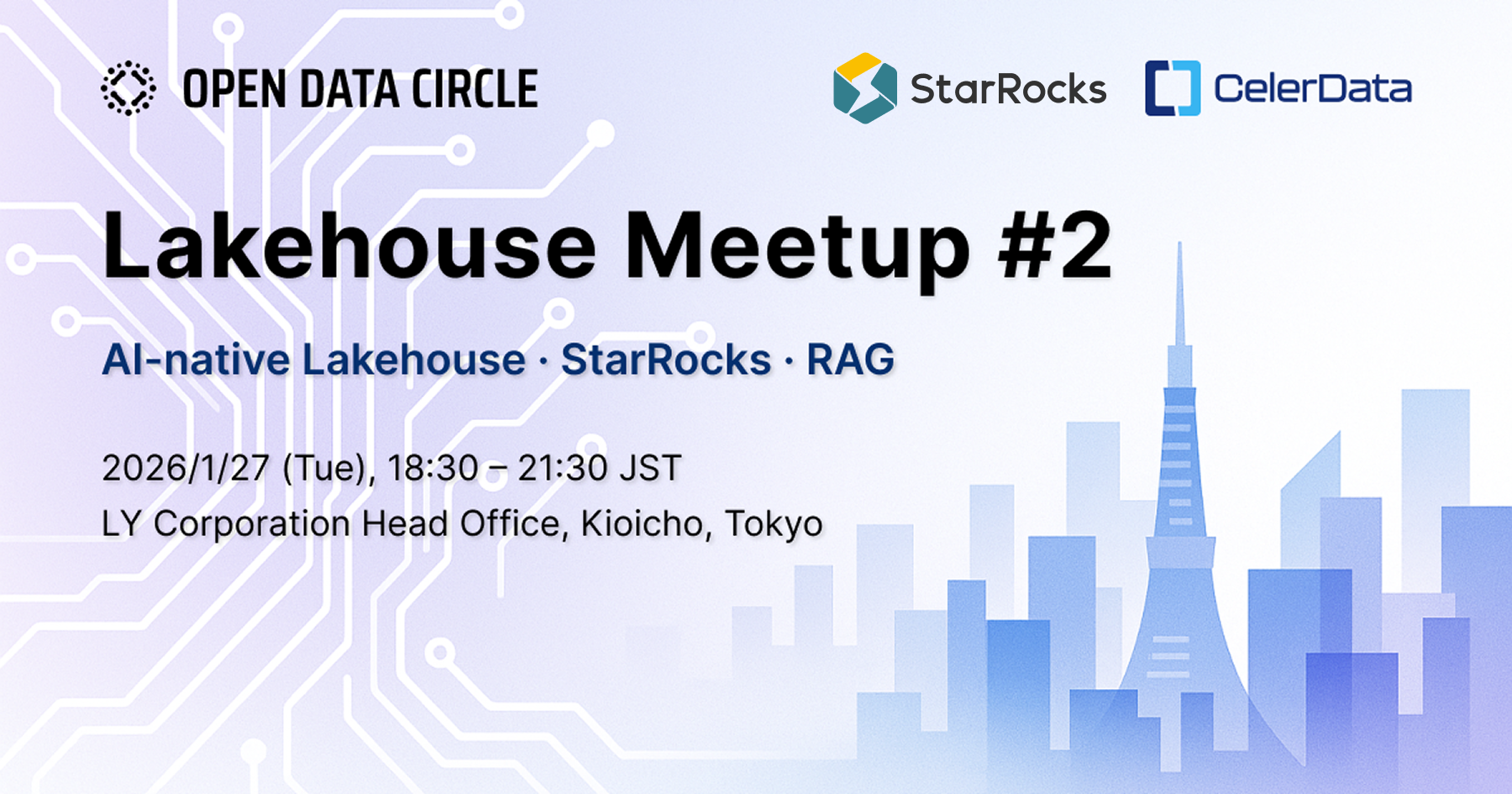 OPEN DATA CIRCLE

StarRocks

CelerData

Lakehouse Meetup #2

AI-native Lakehouse · StarRocks · RAG

2026/1/27 (Tue), 18:30 – 21:30 JST

LY Corporation Head Office, Kioicho, Tokyo